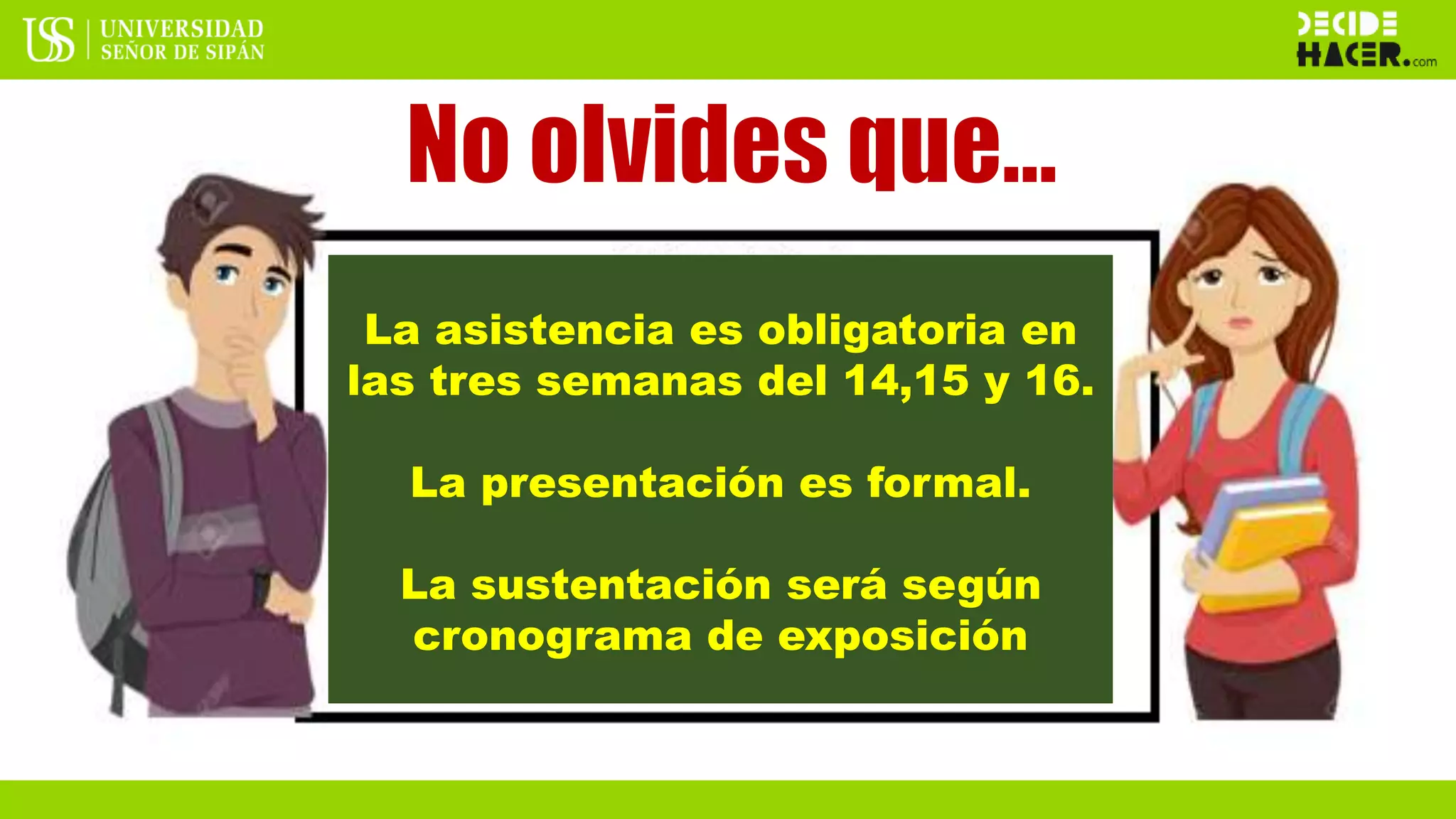 USS UNIVERSIDAD SEÑOR DE SIPÁN

DECIDE HACER.com

No olvides que...

La asistencia es obligatoria en las tres semanas del 14,15 y 16.

La presentación es formal.

La sustentación será según cronograma de exposición